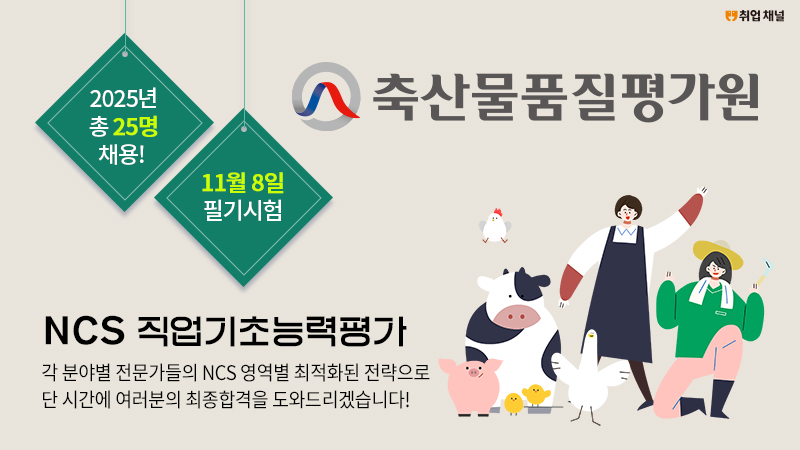 취업 채널

2025년
총 25명
채용!

11월 8일
필기시험

축산물품질평가원

NCS 직업기초능력평가

각 분야별 전문가들의 NCS 영역별 최적화된 전략으로
단 시간에 여러분의 최종합격을 도와드리겠습니다!